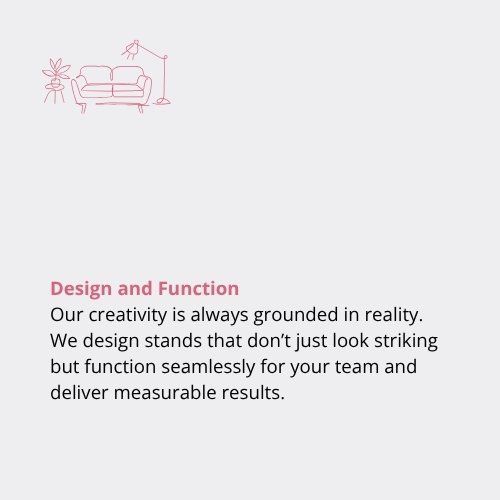 Design and Function
Our creativity is always grounded in reality. We design stands that don’t just look striking but function seamlessly for your team and deliver measurable results.